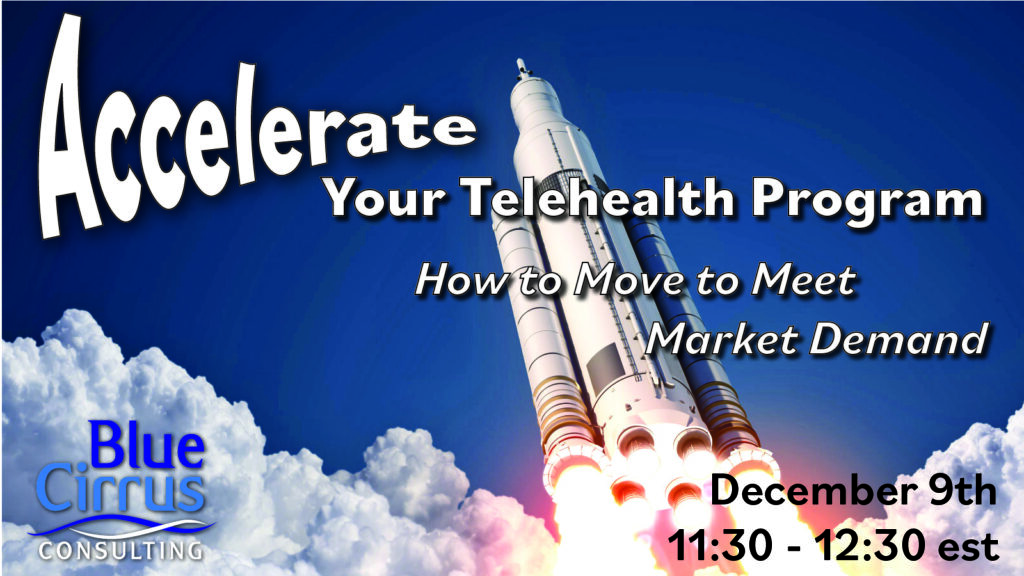 Accelerate
Your Telehealth Program

How to Move to Meet
Market Demand

Blue
Cirrus
CONSULTING

December 9th
11:30 - 12:30 est